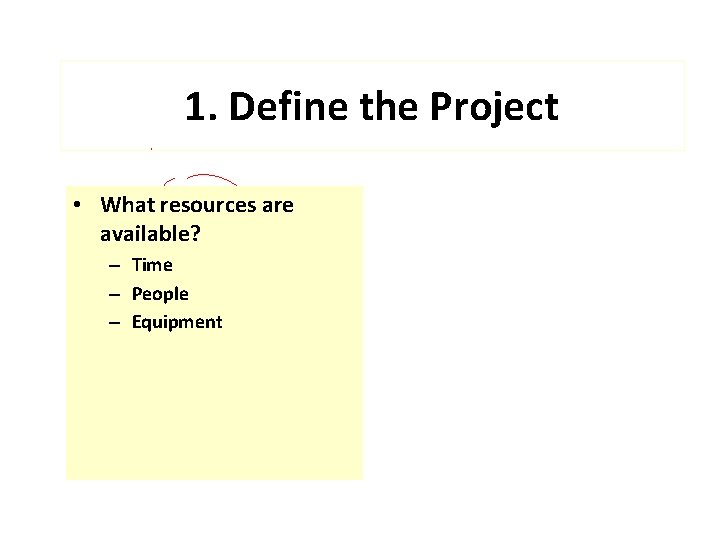 1. Define the Project

• What resources are available?
  – Time
  – People
  – Equipment